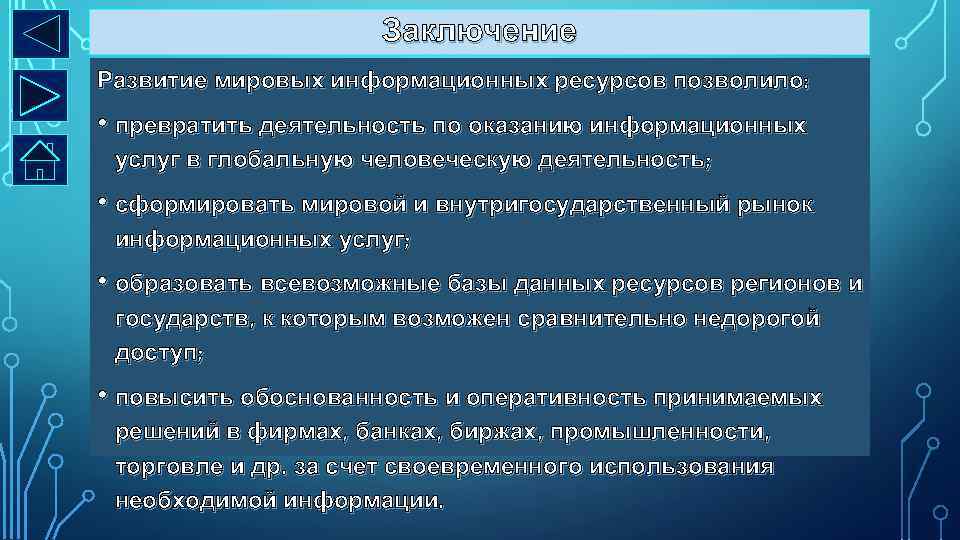 Заключение

Развитие мировых информационных ресурсов позволило:

• превратить деятельность по оказанию информационных услуг в глобальную человеческую деятельность;

• сформировать мировой и внутригосударственный рынок информационных услуг;

• образовать всевозможные базы данных ресурсов регионов и государств, к которым возможен сравнительно недорогой доступ;

• повысить обоснованность и оперативность принимаемых решений в фирмах, банках, биржах, промышленности, торговле и др. за счет своевременного использования необходимой информации.